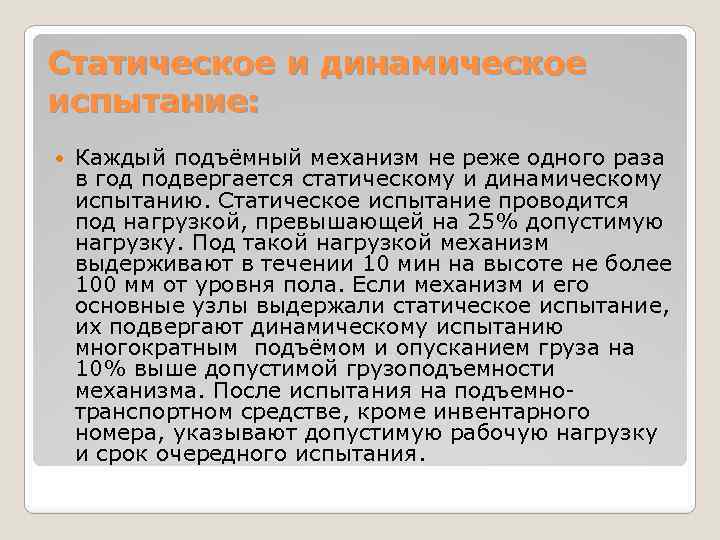 Статическое и динамическое испытание:

Каждый подъёмный механизм не реже одного раза в год подвергается статическому и динамическому испытанию. Статическое испытание проводится под нагрузкой, превышающей на 25% допустимую нагрузку. Под такой нагрузкой механизм выдерживают в течении 10 мин на высоте не более 100 мм от уровня пола. Если механизм и его основные узлы выдержали статическое испытание, их подвергают динамическому испытанию многократным подъёмом и опусканием груза на 10% выше допустимой грузоподъемности механизма. После испытания на подъемно-транспортном средстве, кроме инвентарного номера, указывают допустимую рабочую нагрузку и срок очередного испытания.